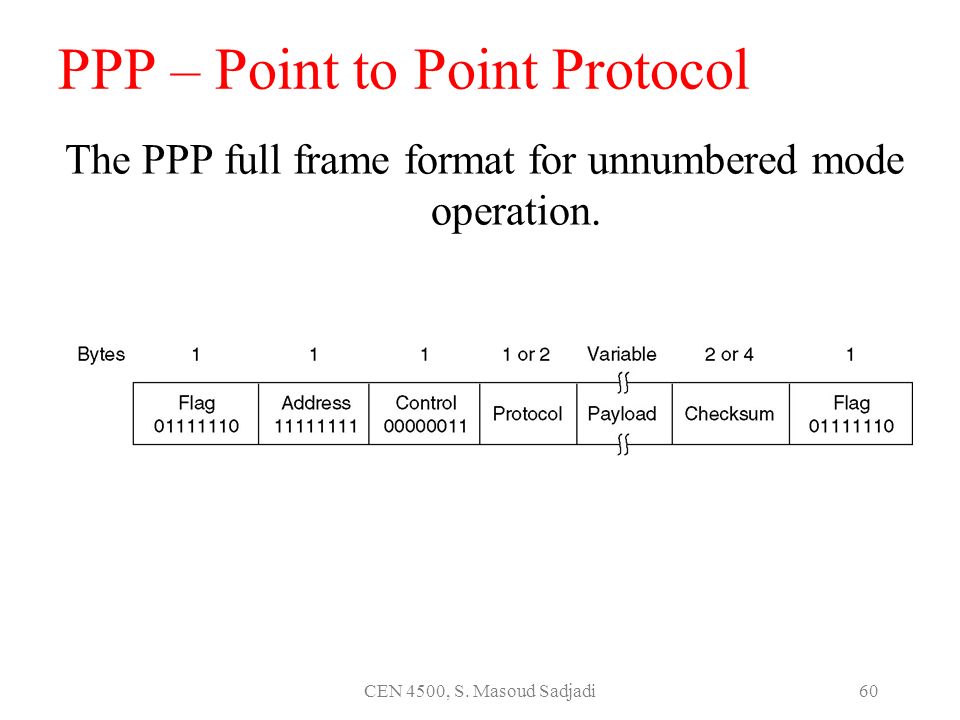 PPP – Point to Point Protocol

The PPP full frame format for unnumbered mode operation.

| Bytes | 1 | 1 | 1 | 1 or 2 | Variable | 2 or 4 | 1 |
|---|---|---|---|---|---|---|---|
| | Flag 01111110 | Address 11111111 | Control 00000011 | Protocol | Payload | Checksum | Flag 01111110 |

CEN 4500, S. Masoud Sadjadi

60